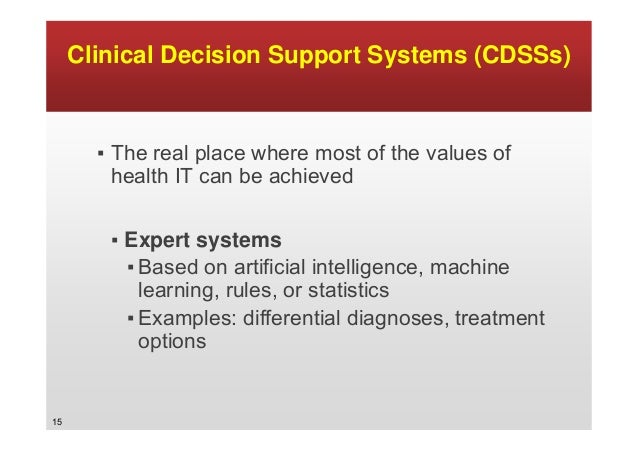 Clinical Decision Support Systems (CDSSs)

▪ The real place where most of the values of health IT can be achieved

▪ Expert systems

▪ Based on artificial intelligence, machine learning, rules, or statistics

▪ Examples: differential diagnoses, treatment options

15